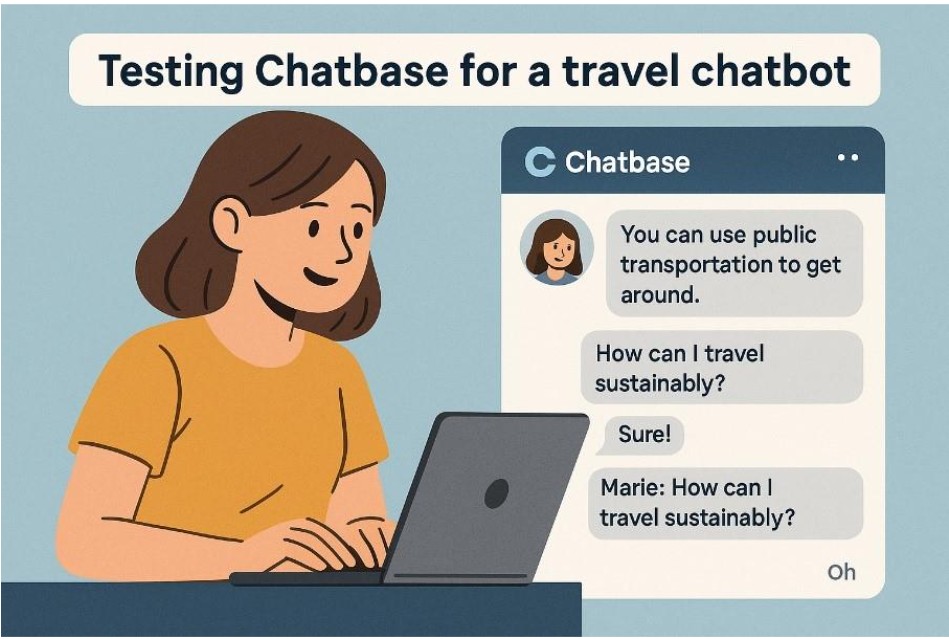 Testing Chatbase for a travel chatbot

Chatbase

You can use public transportation to get around.

How can I travel sustainably?

Sure!

Marie: How can I travel sustainably?

Oh